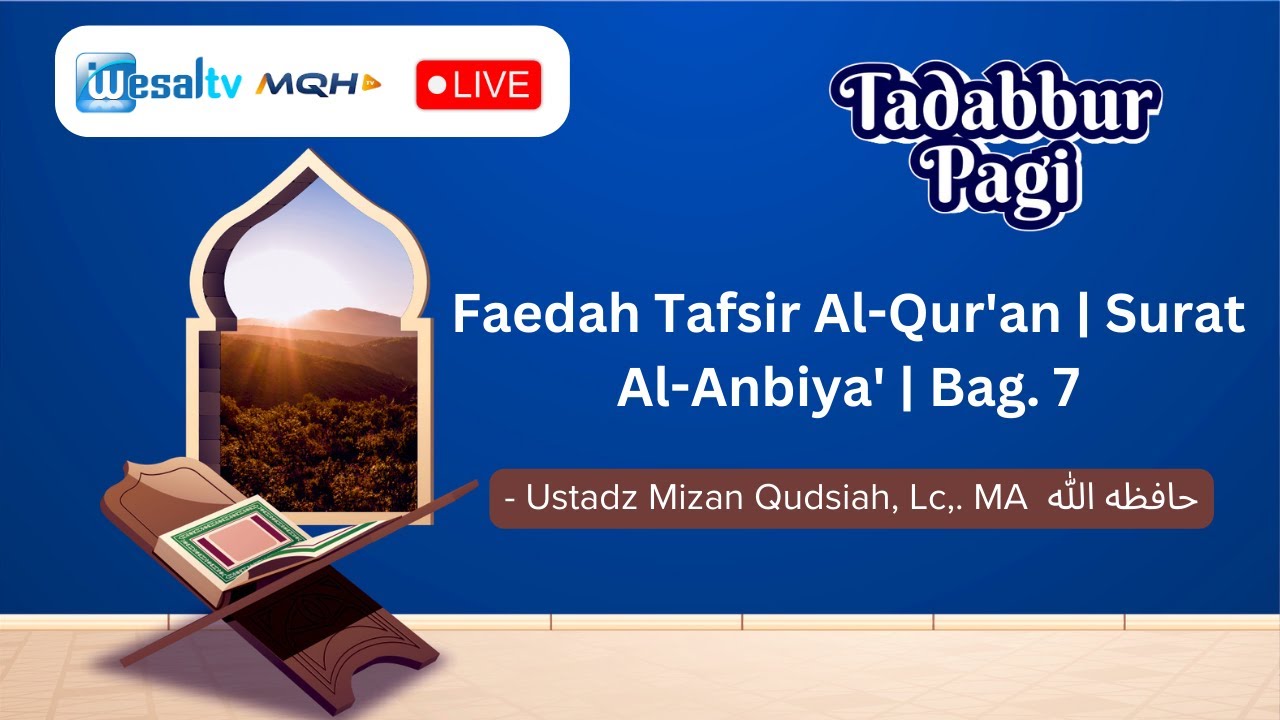 Wesaltv MQH TV LIVE

Tadabbur Pagi

Faedah Tafsir Al-Qur'an | Surat Al-Anbiya' | Bag. 7

- Ustadz Mizan Qudsiah, Lc,. MA حافظه الله